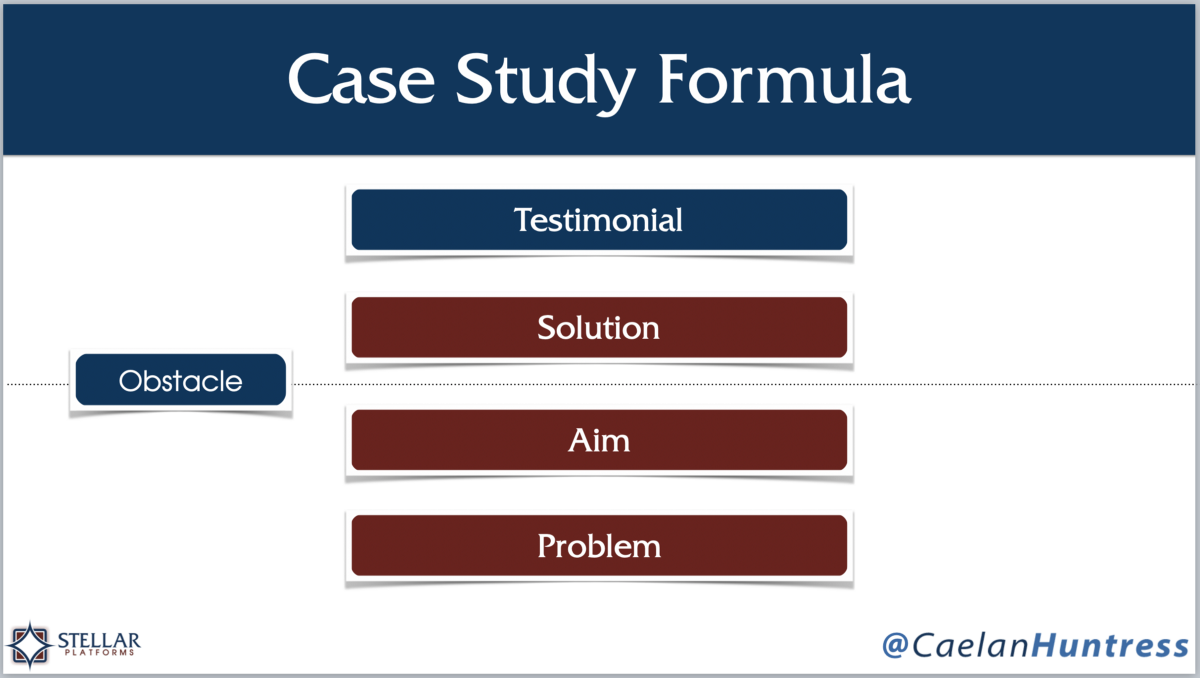 Case Study Formula

Testimonial

Solution

Obstacle

Aim

Problem

STELLAR PLATFORMS

@CaelanHuntress